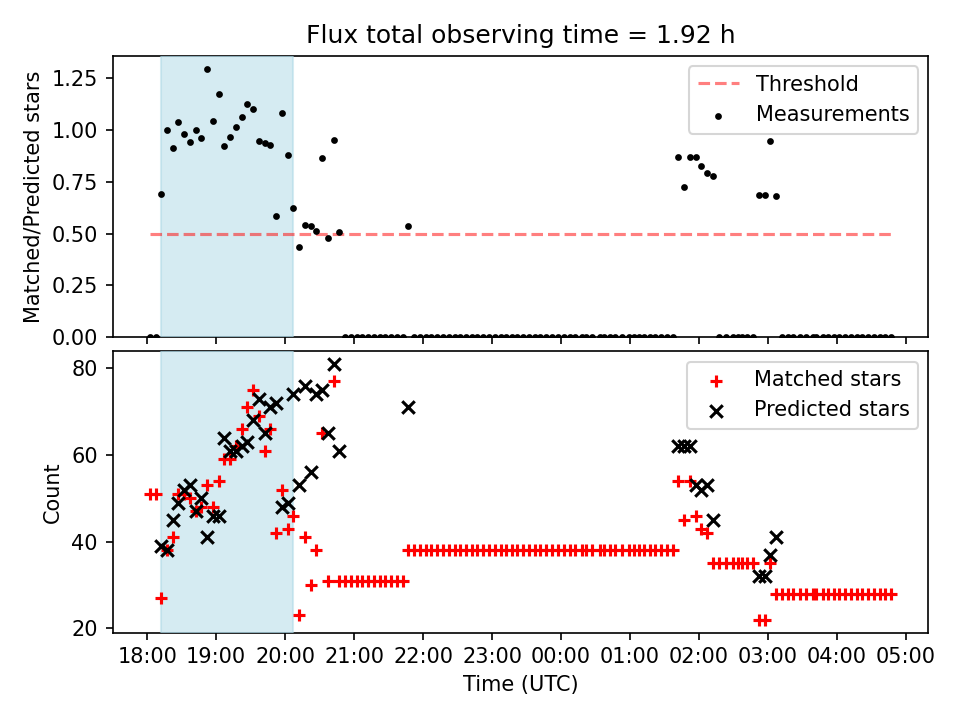 Flux total observing time = 1.92 h

Matched/Predicted stars

1.25
1.00
0.75
0.50
0.25
0.00

Threshold
Measurements

Count

80
60
40
20

Matched stars
Predicted stars

18:00 19:00 20:00 21:00 22:00 23:00 00:00 01:00 02:00 03:00 04:00 05:00

Time (UTC)